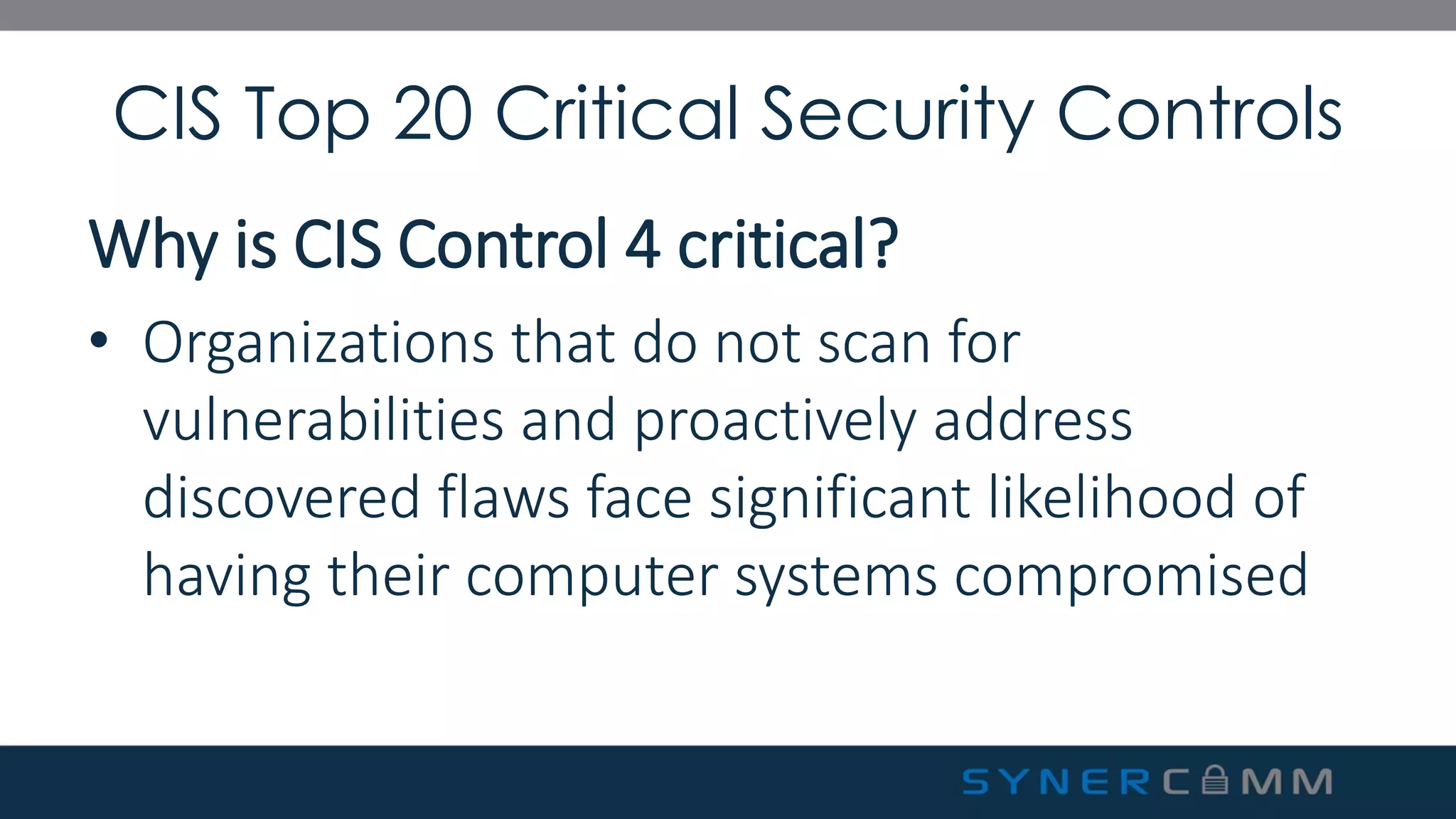 CIS Top 20 Critical Security Controls

Why is CIS Control 4 critical?

• Organizations that do not scan for vulnerabilities and proactively address discovered flaws face significant likelihood of having their computer systems compromised

SYNERCOMM